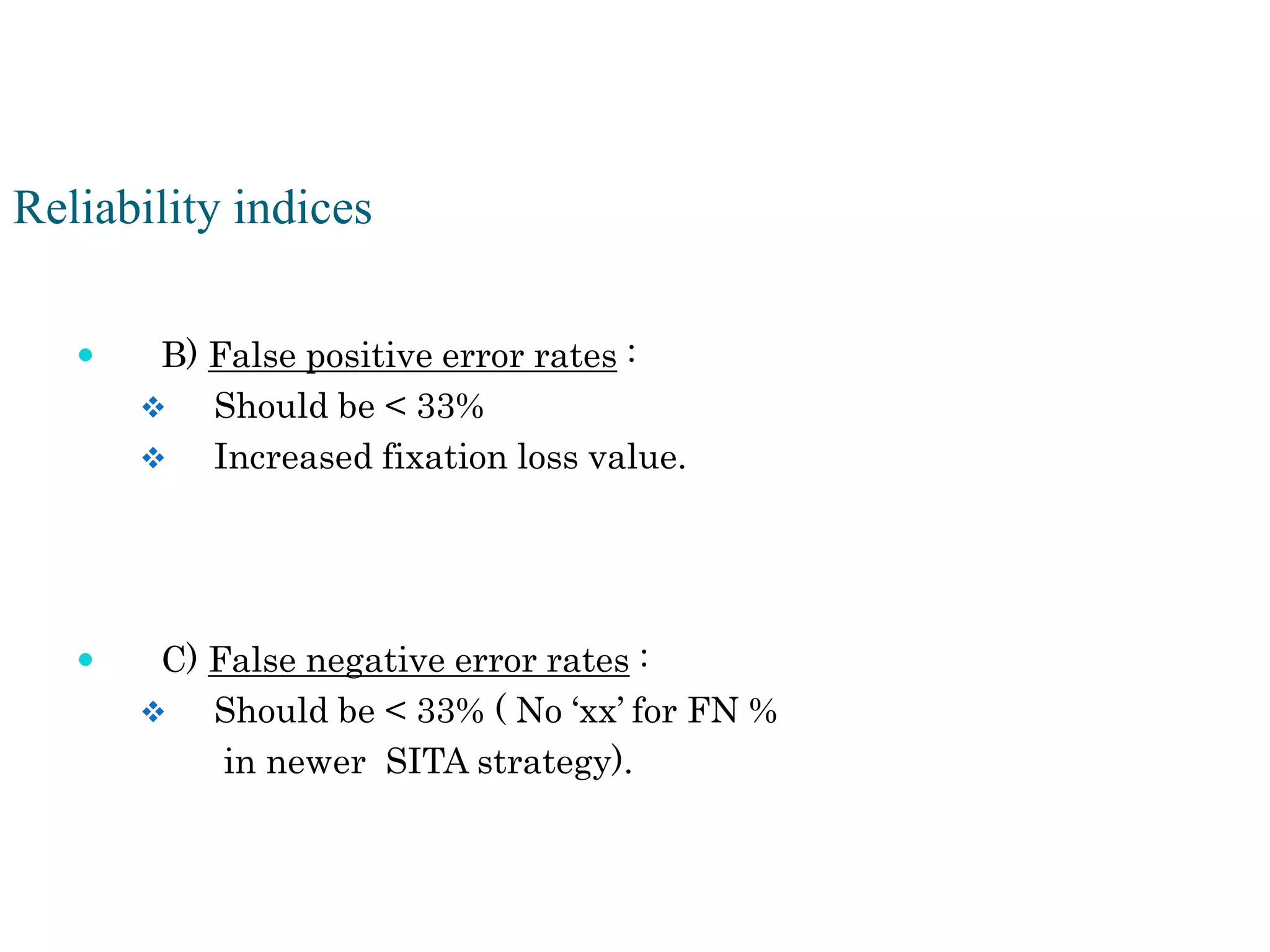 Reliability indices

• B) False positive error rates :
❖ Should be < 33%
❖ Increased fixation loss value.

• C) False negative error rates :
❖ Should be < 33% ( No ‘xx’ for FN % in newer SITA strategy).